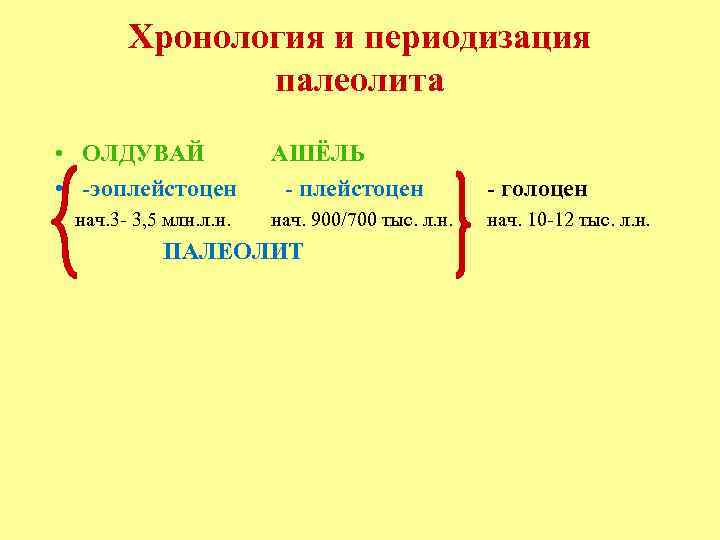 Хронология и периодизация палеолита

• ОЛДУВАЙ АШЁЛЬ
• -эоплейстоцен - плейстоцен - голоцен
нач.3- 3,5 млн.л.н. нач. 900/700 тыс. л.н. нач. 10-12 тыс. л.н.
ПАЛЕОЛИТ